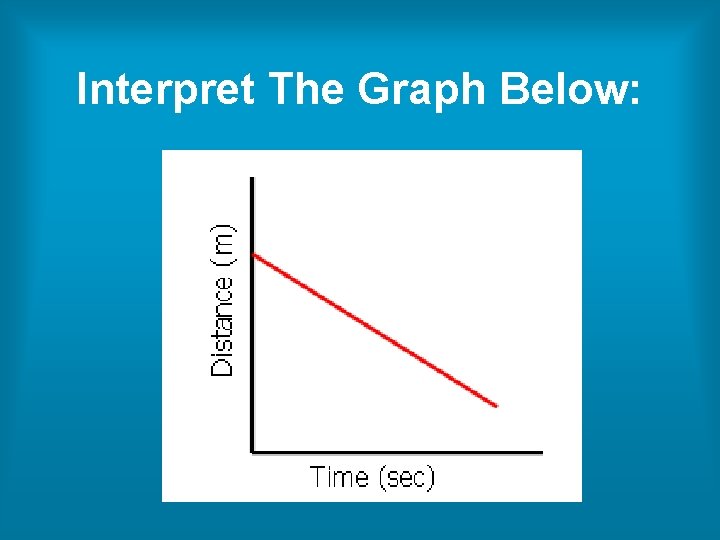 Interpret The Graph Below:

Distance (m)

Time (sec)